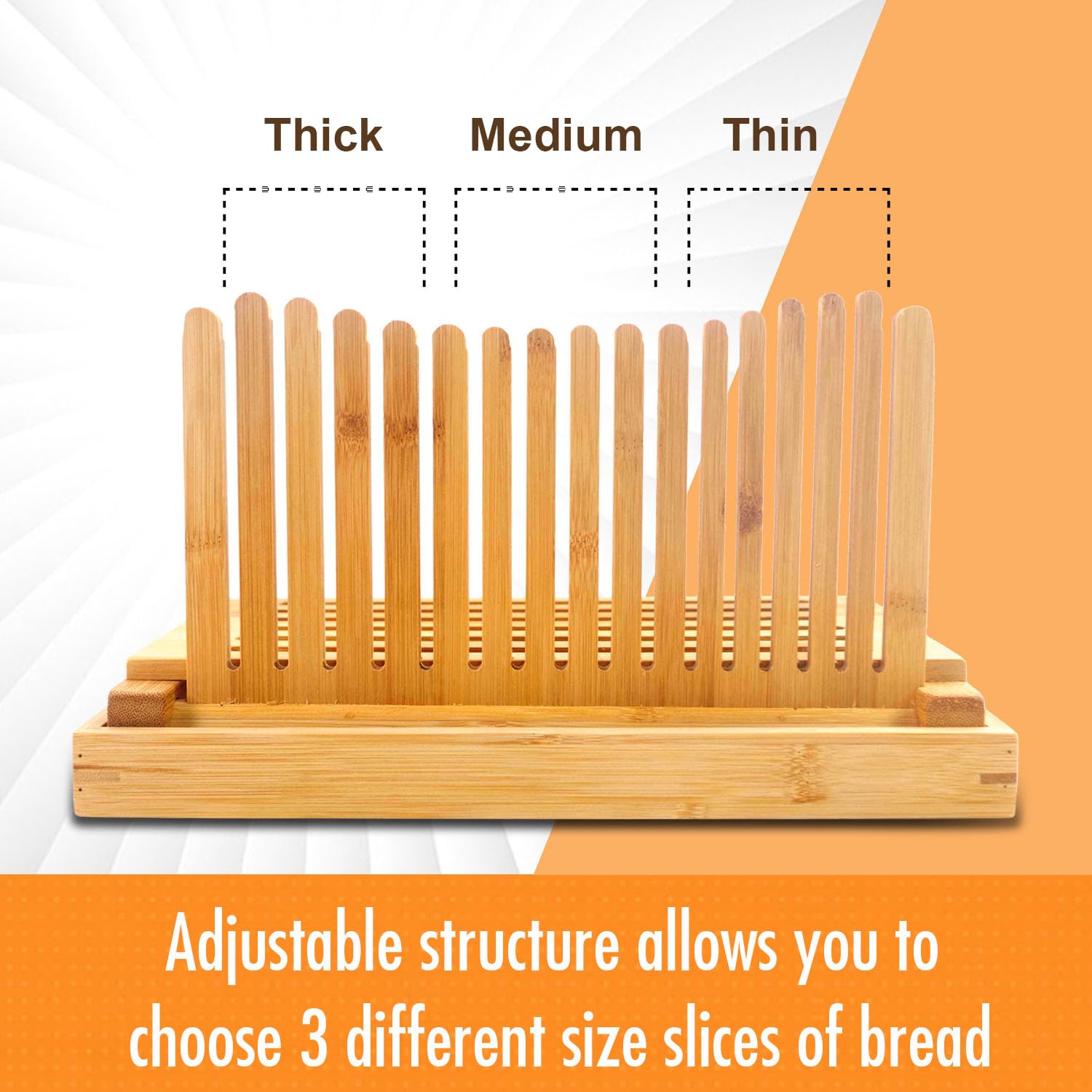 Thick Medium Thin

Adjustable structure allows you to choose 3 different size slices of bread